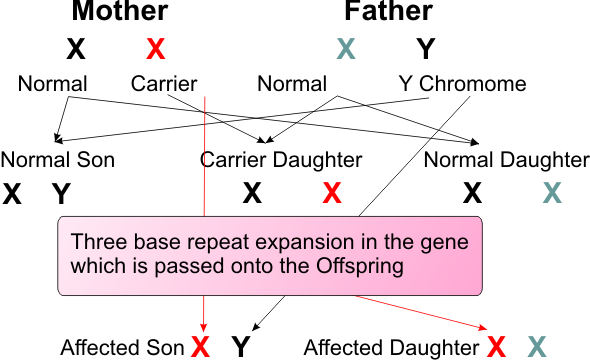 Mother

X X

Normal Carrier

Father

X Y

Normal Y Chromome

Normal Son

X Y

Carrier Daughter

X X

Normal Daughter

X X

Three base repeat expansion in the gene which is passed onto the Offspring

Affected Son X Y

Affected Daughter X X